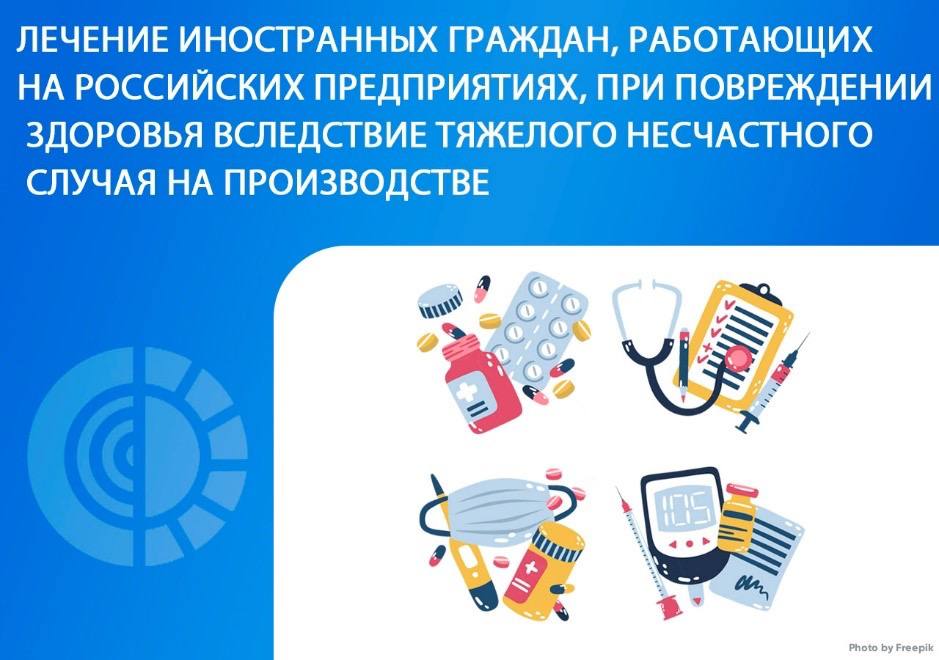 ЛЕЧЕНИЕ ИНОСТРАННЫХ ГРАЖДАН, РАБОТАЮЩИХ НА РОССИЙСКИХ ПРЕДПРИЯТИЯХ, ПРИ ПОВРЕЖДЕНИИ ЗДОРОВЬЯ ВСЛЕДСТВИЕ ТЯЖЕЛОГО НЕСЧАСТНОГО СЛУЧАЯ НА ПРОИЗВОДСТВЕ

105

Photo by Freepik